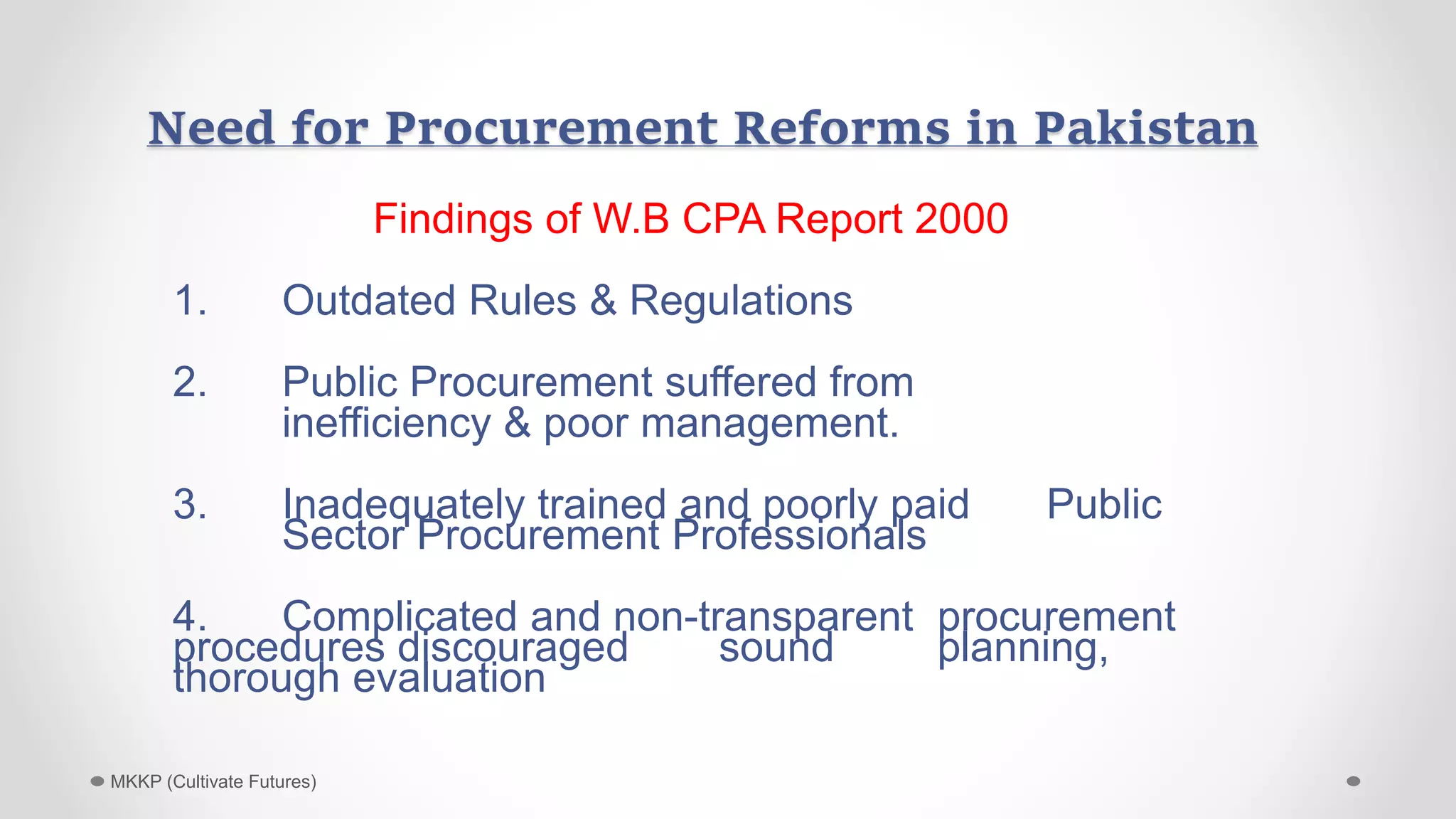 Need for Procurement Reforms in Pakistan

Findings of W.B CPA Report 2000

1. Outdated Rules & Regulations

2. Public Procurement suffered from inefficiency & poor management.

3. Inadequately trained and poorly paid Public Sector Procurement Professionals

4. Complicated and non-transparent procurement procedures discouraged sound planning, thorough evaluation

MKKP (Cultivate Futures)